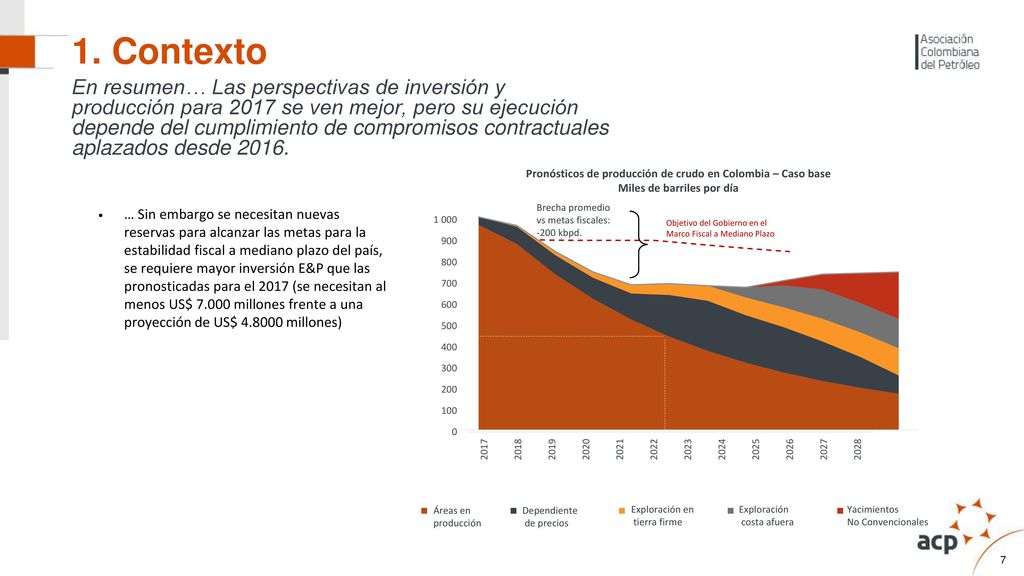 1. Contexto

Asociación Colombiana del Petróleo

En resumen… Las perspectivas de inversión y producción para 2017 se ven mejor, pero su ejecución depende del cumplimiento de compromisos contractuales aplazados desde 2016.

• … Sin embargo se necesitan nuevas reservas para alcanzar las metas para la estabilidad fiscal a mediano plazo del país, se requiere mayor inversión E&P que las pronosticadas para el 2017 (se necesitan al menos US$ 7.000 millones frente a una proyección de US$ 4.8000 millones)

Pronósticos de producción de crudo en Colombia – Caso base
Miles de barriles por día

Brecha promedio vs metas fiscales: -200 kbpd.

Objetivo del Gobierno en el Marco Fiscal a Mediano Plazo

1 000
900
800
700
600
500
400
300
200
100
0

2017
2018
2019
2020
2021
2022
2023
2024
2025
2026
2027
2028

Áreas en producción
Dependiente de precios
Exploración en tierra firme
Exploración costa afuera
Yacimientos No Convencionales

acp

7